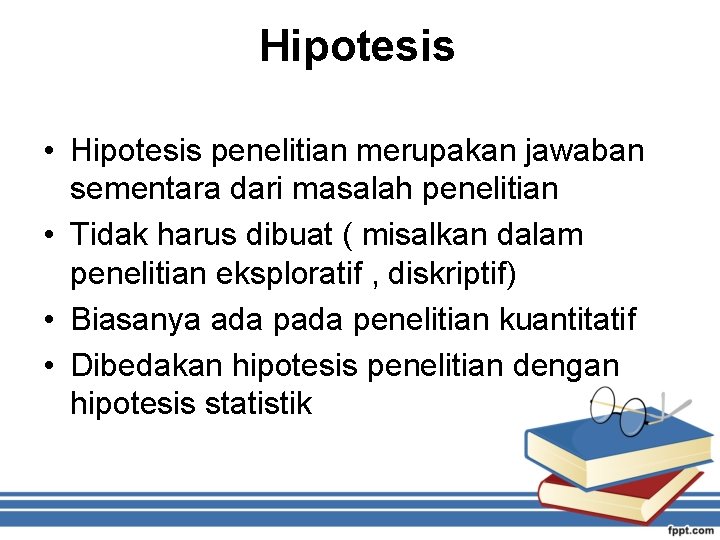 Hipotesis

• Hipotesis penelitian merupakan jawaban sementara dari masalah penelitian
• Tidak harus dibuat ( misalkan dalam penelitian eksploratif , diskriptif)
• Biasanya ada pada penelitian kuantitatif
• Dibedakan hipotesis penelitian dengan hipotesis statistik

fppt.com